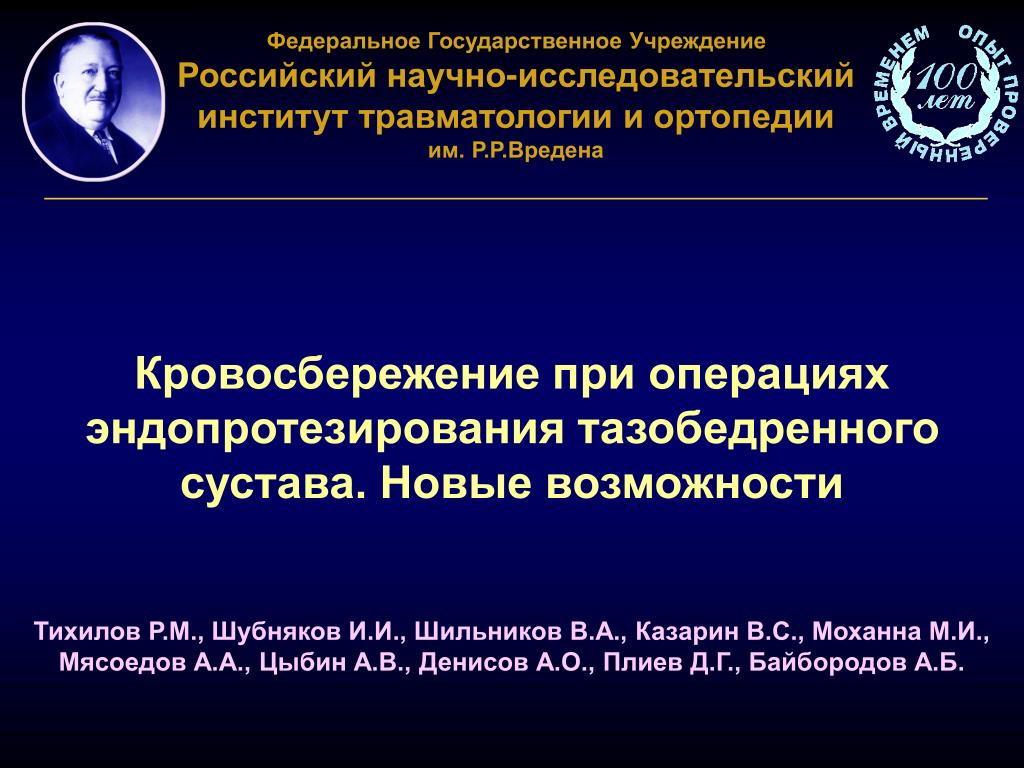 Федеральное Государственное Учреждение
Российский научно-исследовательский институт травматологии и ортопедии
им. Р.Р.Вредена

ОПЫТ ПРОВЕРЕННЫЙ ВРЕМЕНЕМ
100 лет

Кровосбережение при операциях эндопротезирования тазобедренного сустава. Новые возможности

Тихилов Р.М., Шубняков И.И., Шильников В.А., Казарин В.С., Моханна М.И., Мясоедов А.А., Цыбин А.В., Денисов А.О., Плиев Д.Г., Байбородов А.Б.